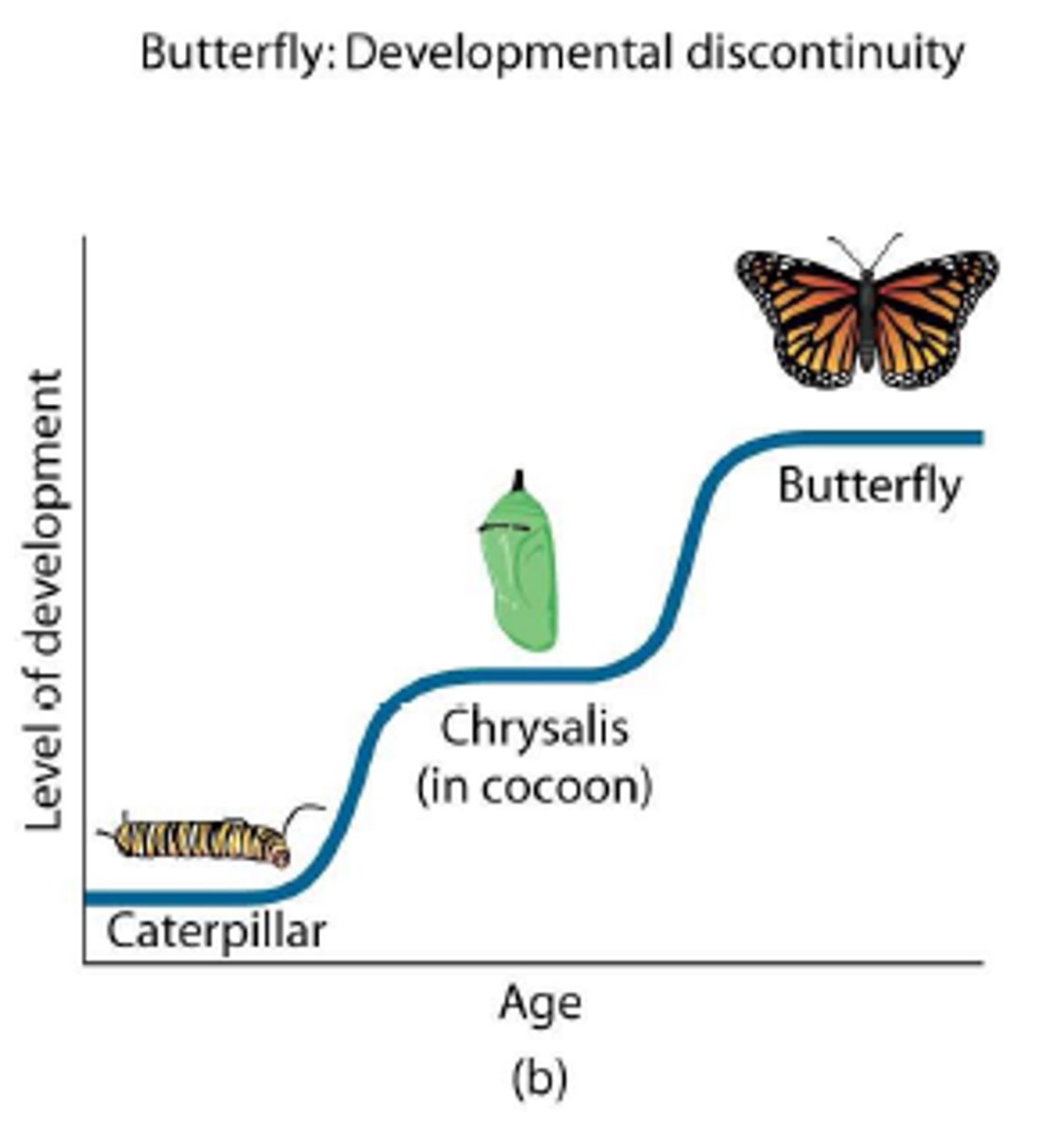 Butterfly: Developmental discontinuity

Level of development

Butterfly

Chrysalis (in cocoon)

Caterpillar

Age

(b)